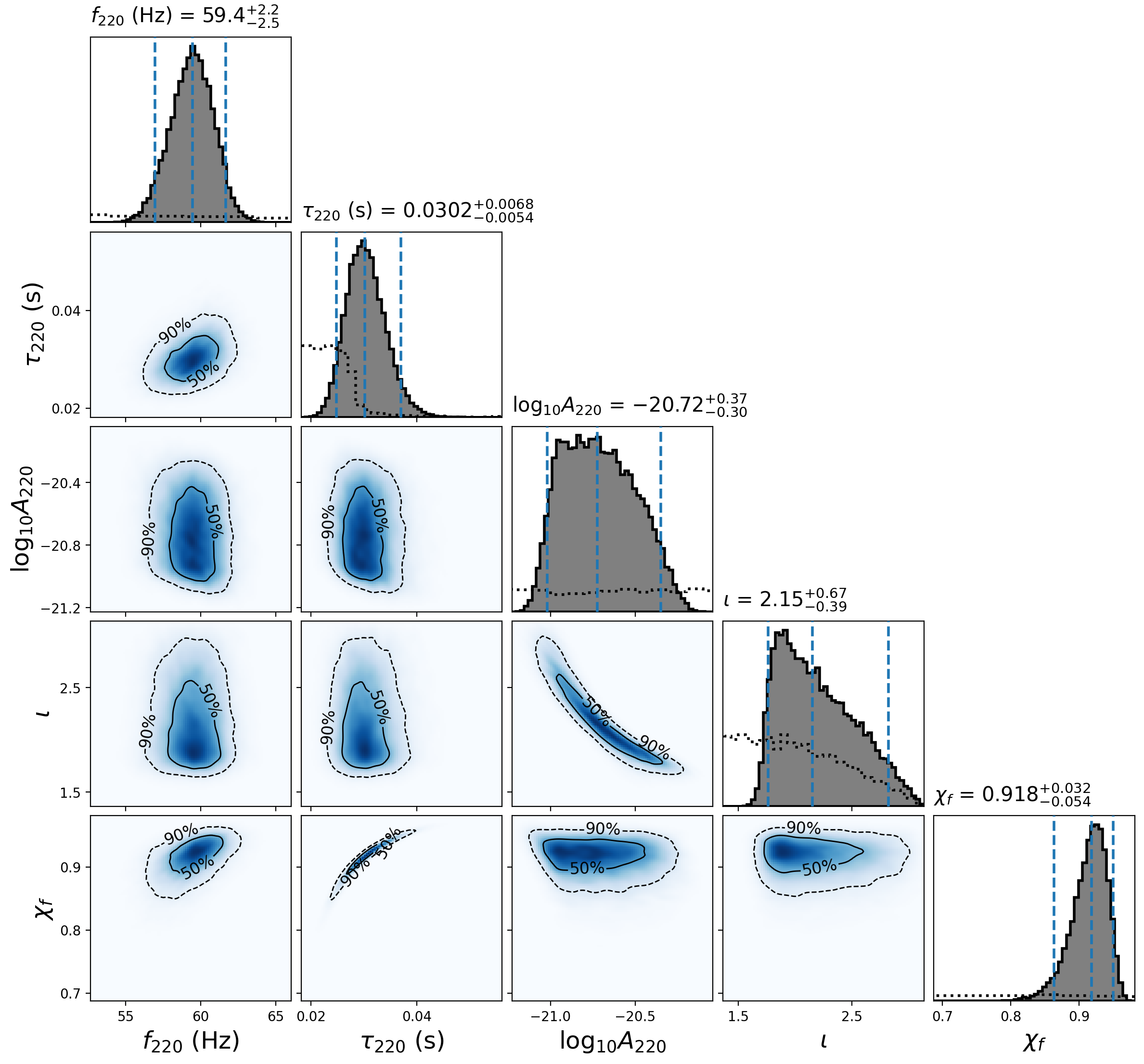 $f_{220}$ (Hz) = $59.4^{+2.2}_{-2.5}$

$\tau_{220}$ (s) = $0.0302^{+0.0068}_{-0.0054}$

$\log_{10}A_{220}$ = $-20.72^{+0.37}_{-0.30}$

$\iota$ = $2.15^{+0.67}_{-0.39}$

$\chi_f$ = $0.918^{+0.032}_{-0.054}$

$\tau_{220}$ (s)
0.04
0.02
90%
50%

$\log_{10}A_{220}$
−20.4
−20.8
−21.2
90%
50%
90%
50%

$\iota$
2.5
1.5
90%
50%
90%
50%
50%
90%

$\chi_f$
0.9
0.8
0.7
90%
50%
90%
50%
90%
50%
90%
50%

55
60
65
$f_{220}$ (Hz)

0.02
0.04
$\tau_{220}$ (s)

−21.0
−20.5
$\log_{10}A_{220}$

1.5
2.5
$\iota$

0.7
0.8
0.9
$\chi_f$